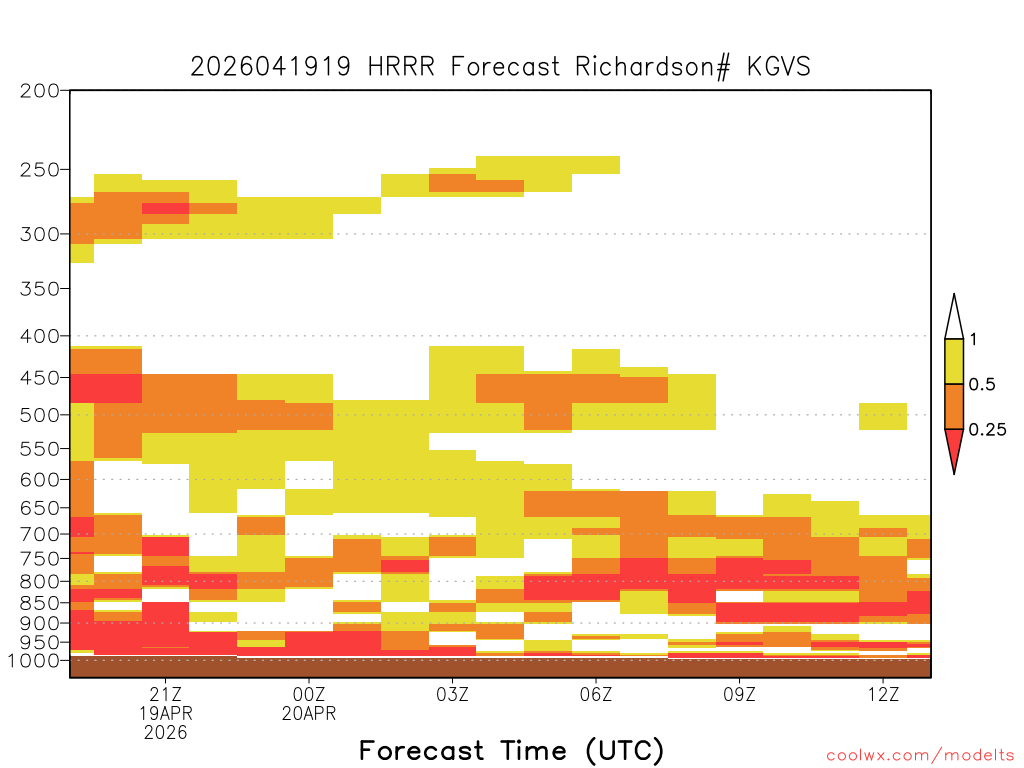 2026041919 HRRR Forecast Richardson# KGVS

200
250
300
350
400
450
500
550
600
650
700
750
800
850
900
950
1000

1
0.5
0.25

21Z
19APR
2026
00Z
20APR
03Z
06Z
09Z
12Z

Forecast Time (UTC)

coolwx.com/modelts